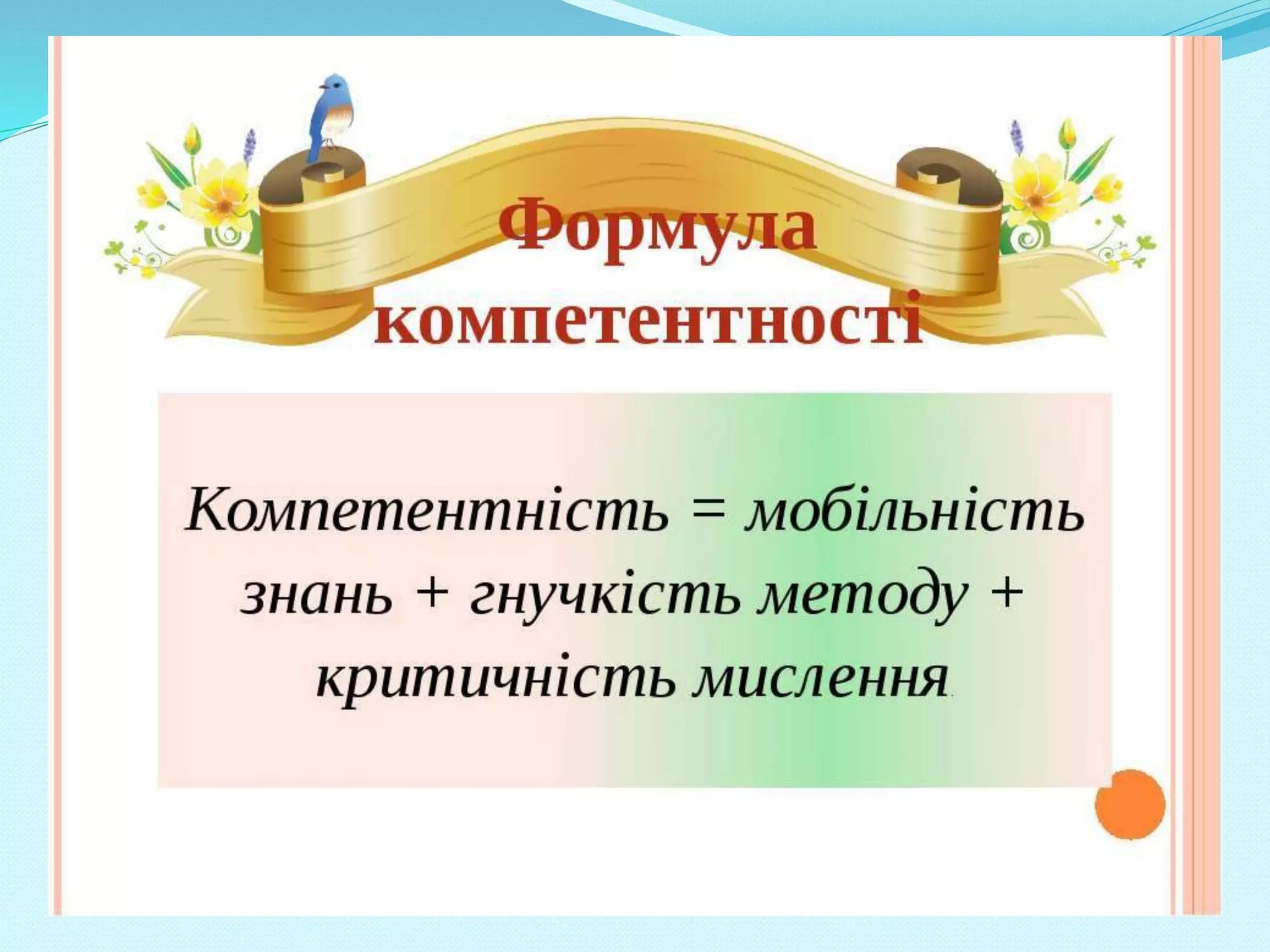 Формула компетентності

Компетентність = мобільність знань + гнучкість методу + критичність мислення.